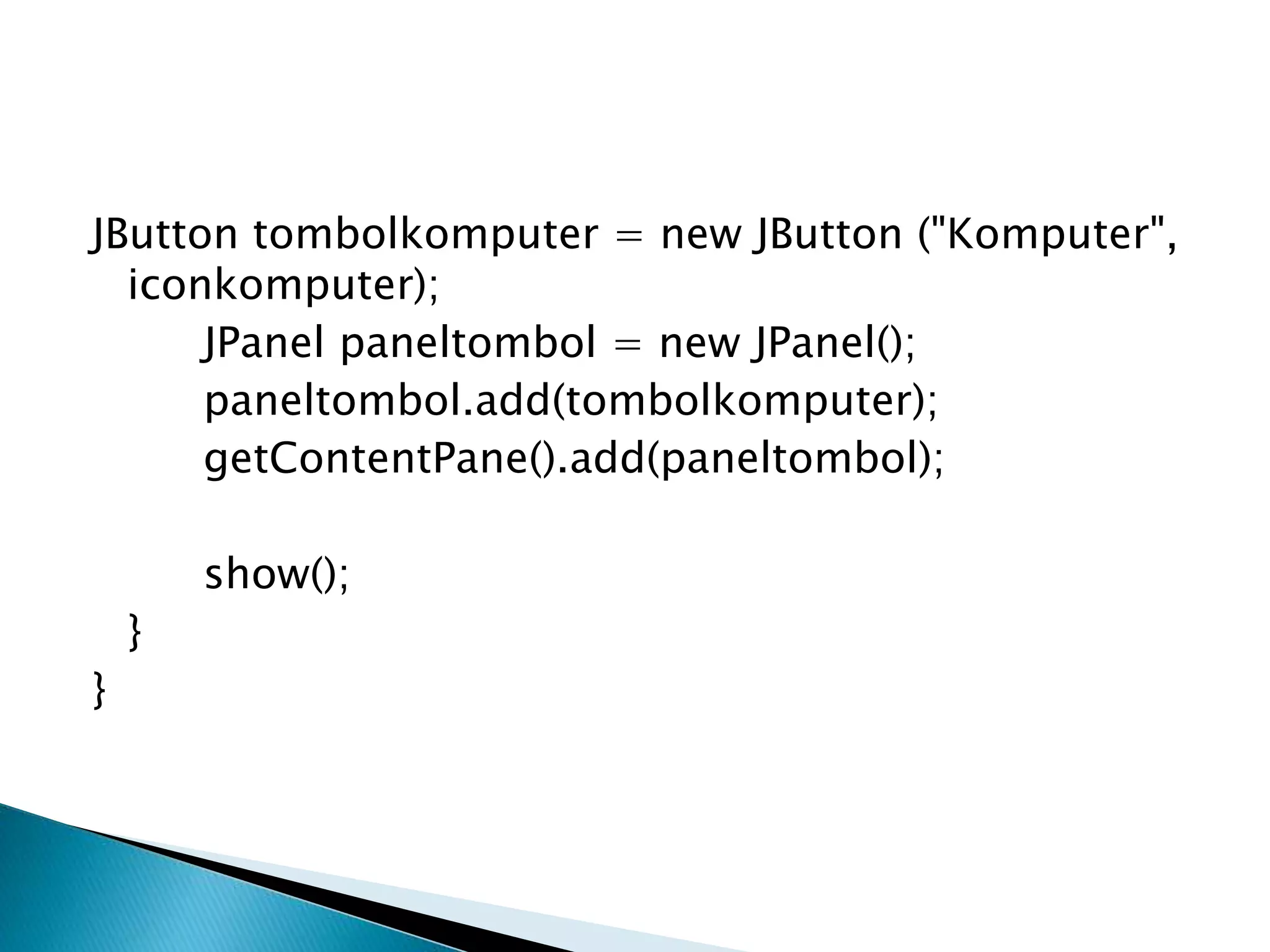 JButton tombolkomputer = new JButton ("Komputer", iconkomputer);
JPanel paneltombol = new JPanel();
paneltombol.add(tombolkomputer);
getContentPane().add(paneltombol);

show();
}
}